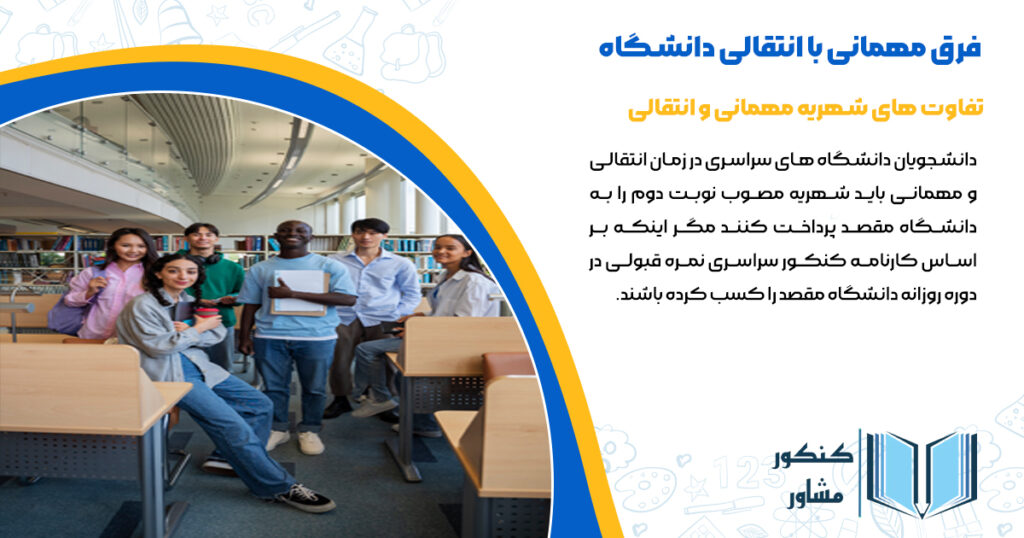 فرق مهمانی با انتقالی دانشگاه

تفاوت های شهریه مهمانی و انتقالی

دانشجویان دانشگاه های سراسری در زمان انتقالی و مهمانی باید شهریه مصوب نوبت دوم را به دانشگاه مقصد پرداخت کنند مگر اینکه بر اساس کارنامه کنکور سراسری نمره قبولی در دوره روزانه دانشگاه مقصد را کسب کرده باشند.

کنکور
مشاور